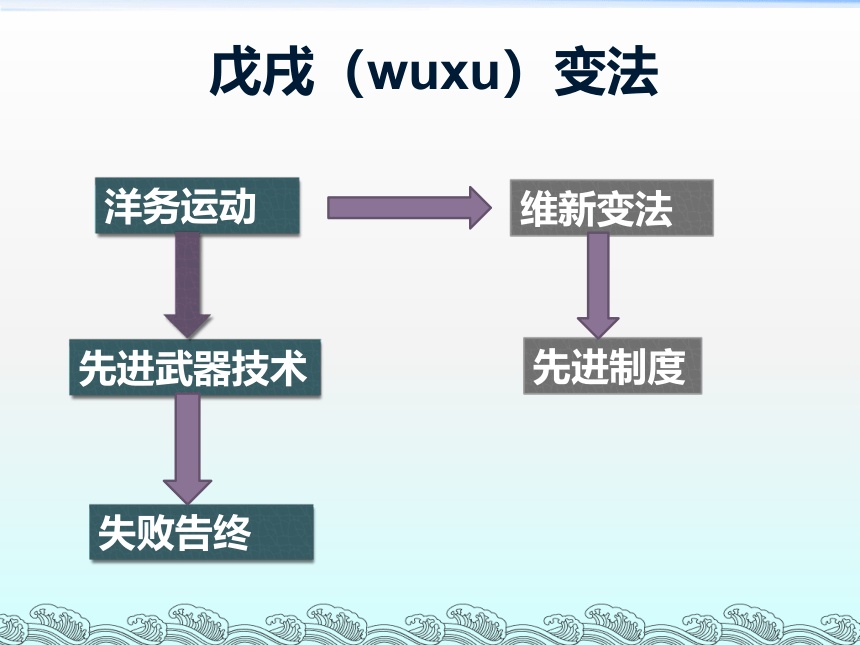 戊戌（wuxu）变法

洋务运动

先进武器技术

失败告终

维新变法

先进制度